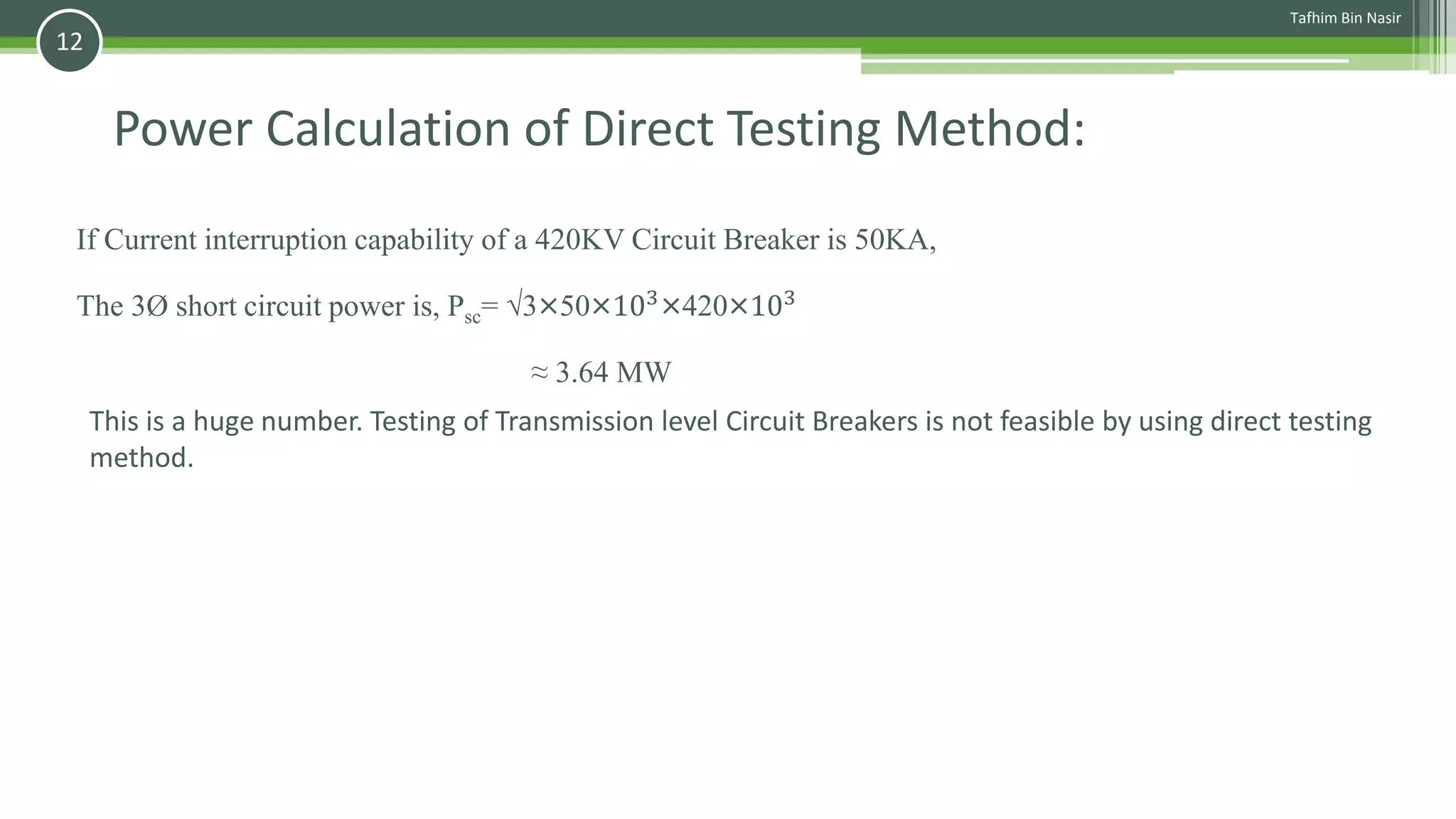 Tafhim Bin Nasir

12

Power Calculation of Direct Testing Method:

If Current interruption capability of a 420KV Circuit Breaker is 50KA,

The 3Ø short circuit power is, $P_{sc} = \sqrt{3} \times 50 \times 10^3 \times 420 \times 10^3$

$\approx 3.64$ MW

This is a huge number. Testing of Transmission level Circuit Breakers is not feasible by using direct testing method.